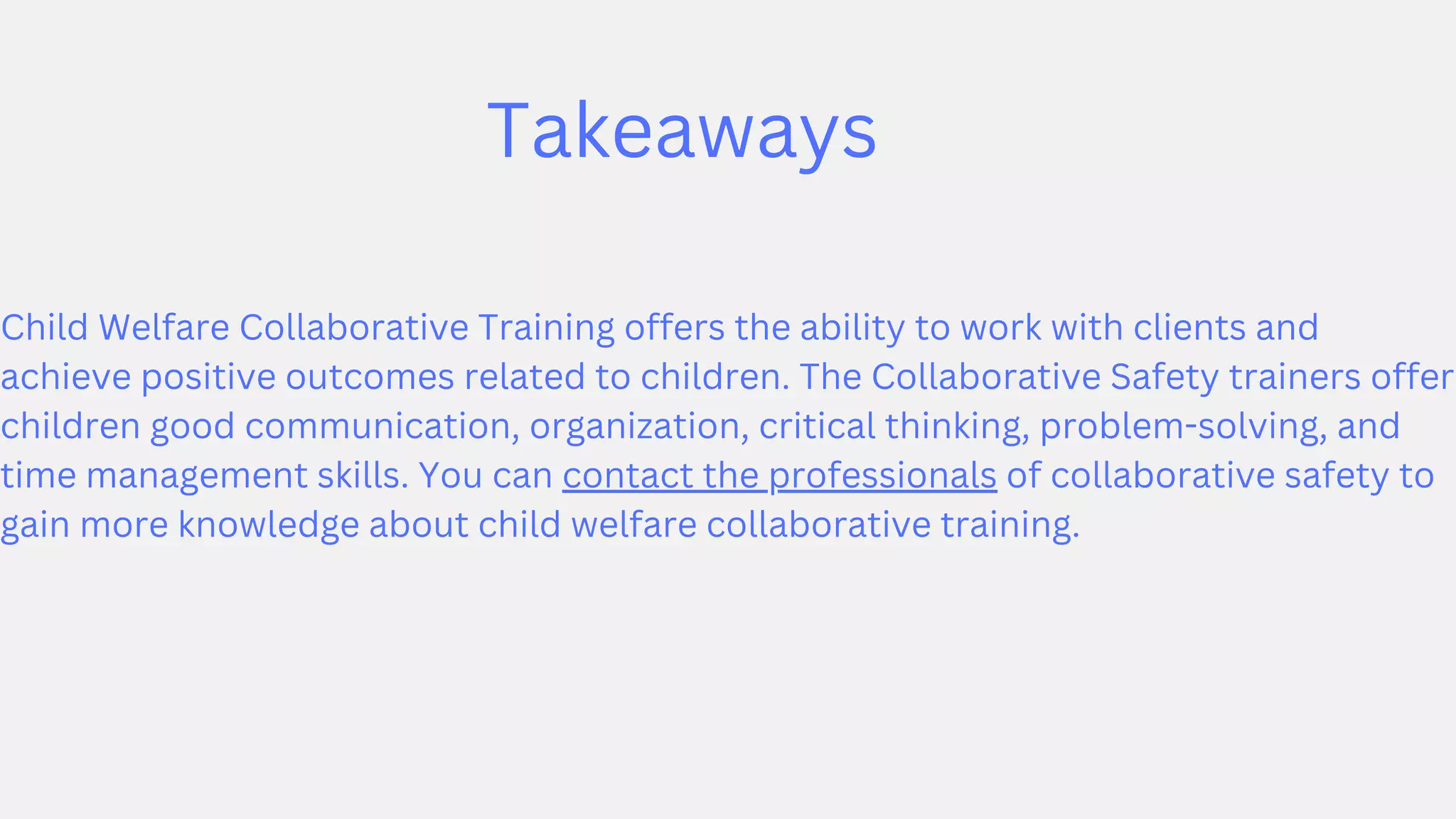 Takeaways

Child Welfare Collaborative Training offers the ability to work with clients and achieve positive outcomes related to children. The Collaborative Safety trainers offer children good communication, organization, critical thinking, problem-solving, and time management skills. You can contact the professionals of collaborative safety to gain more knowledge about child welfare collaborative training.